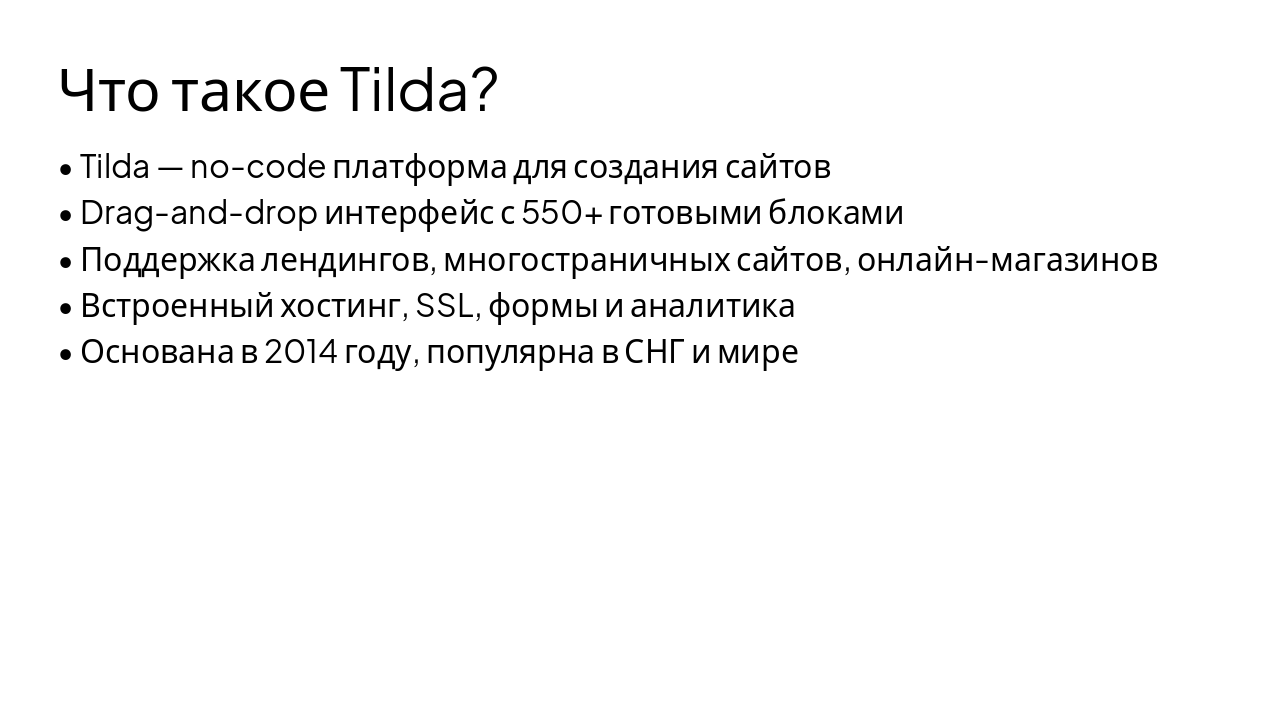 Что такое Tilda?

• Tilda — no-code платформа для создания сайтов
• Drag-and-drop интерфейс с 550+ готовыми блоками
• Поддержка лендингов, многостраничных сайтов, онлайн-магазинов
• Встроенный хостинг, SSL, формы и аналитика
• Основана в 2014 году, популярна в СНГ и мире